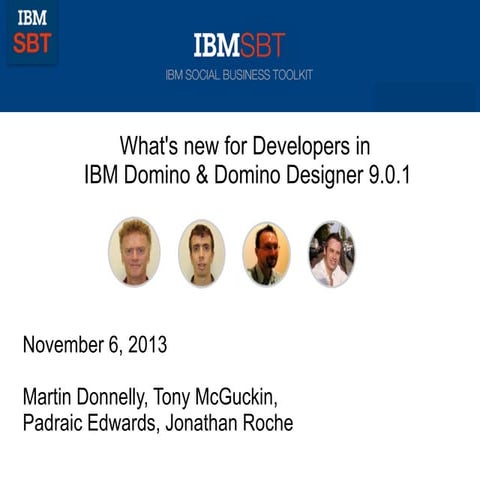 IBM
SBT

IBMSBT
IBM SOCIAL BUSINESS TOOLKIT

What's new for Developers in
IBM Domino & Domino Designer 9.0.1

November 6, 2013

Martin Donnelly, Tony McGuckin,
Padraic Edwards, Jonathan Roche